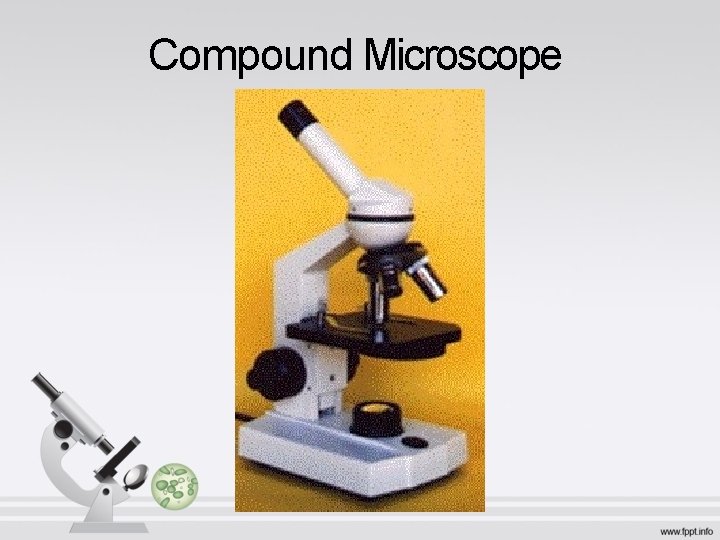 Compound Microscope

www.fppt.info